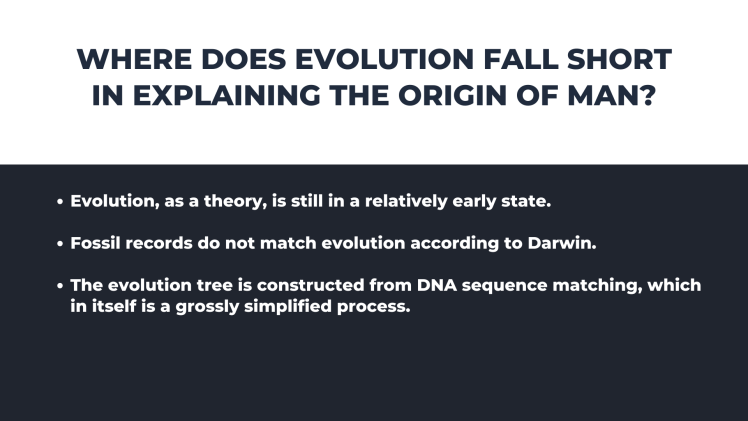 WHERE DOES EVOLUTION FALL SHORT IN EXPLAINING THE ORIGIN OF MAN?

• Evolution, as a theory, is still in a relatively early state.

• Fossil records do not match evolution according to Darwin.

• The evolution tree is constructed from DNA sequence matching, which in itself is a grossly simplified process.